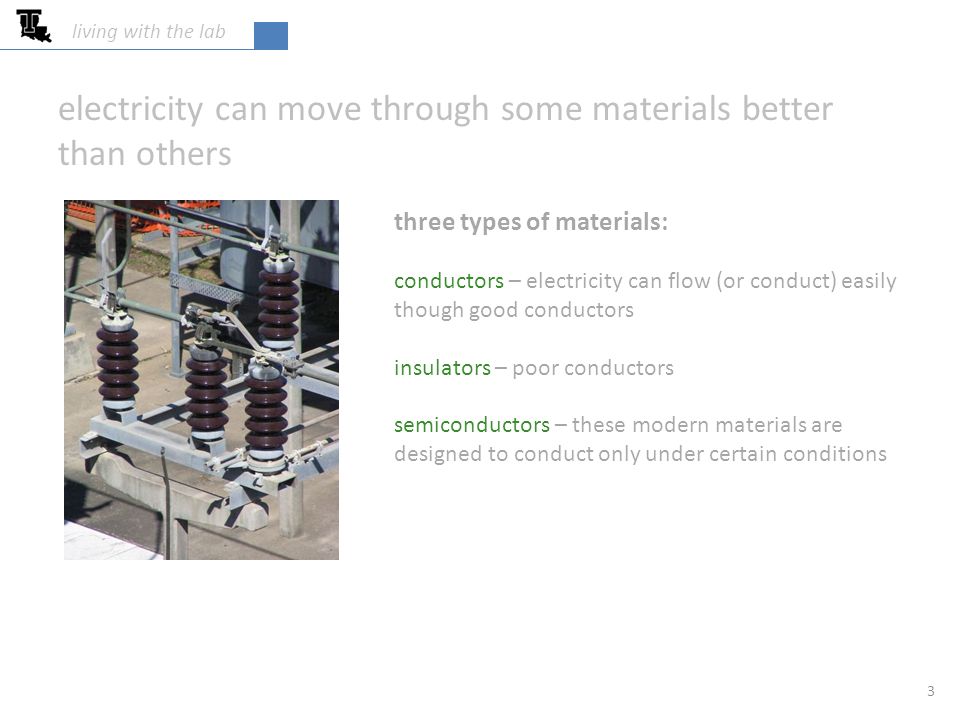 living with the lab

electricity can move through some materials better than others

three types of materials:

conductors – electricity can flow (or conduct) easily though good conductors

insulators – poor conductors

semiconductors – these modern materials are designed to conduct only under certain conditions

3